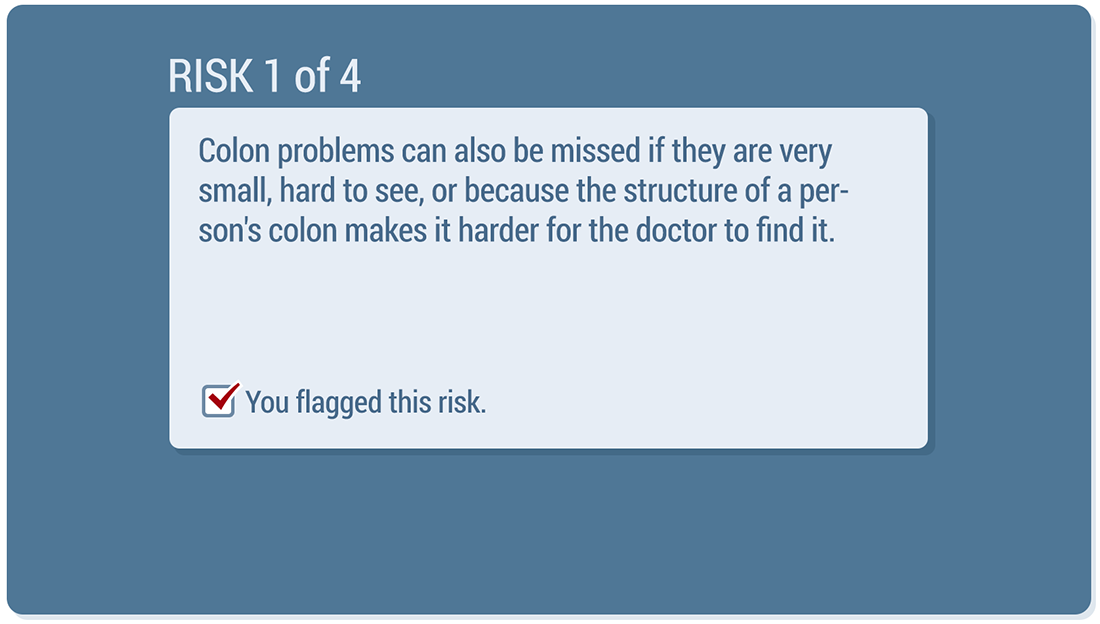 RISK 1 of 4

Colon problems can also be missed if they are very small, hard to see, or because the structure of a person's colon makes it harder for the doctor to find it.

You flagged this risk.